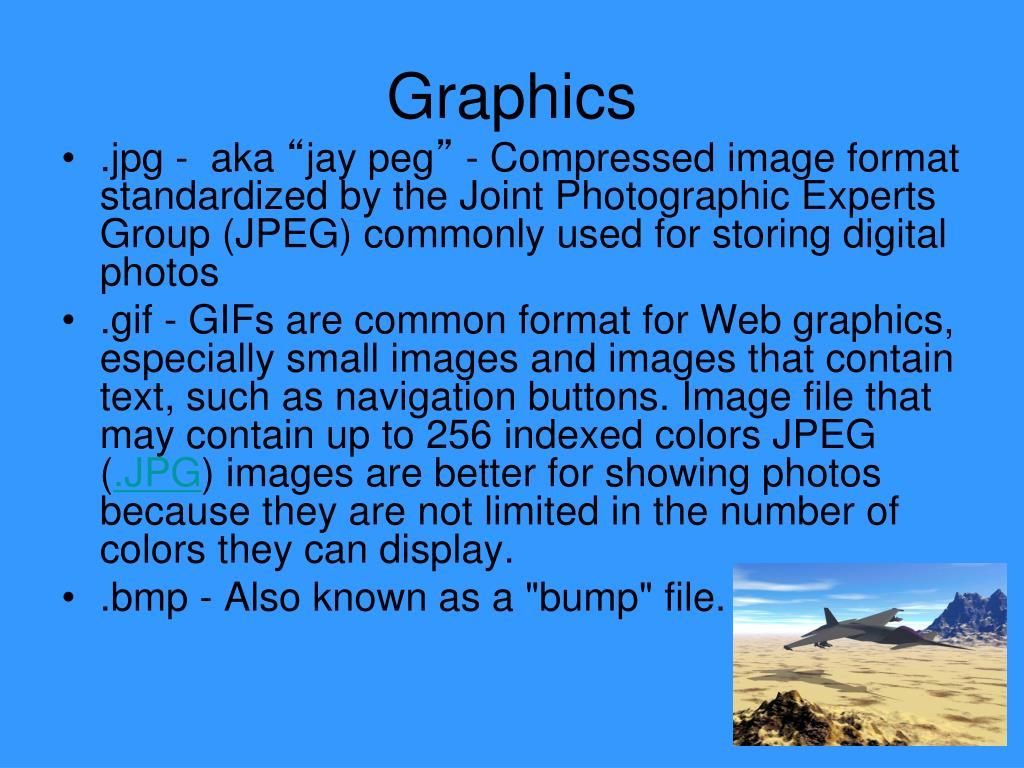 Graphics

• .jpg - aka “jay peg” - Compressed image format standardized by the Joint Photographic Experts Group (JPEG) commonly used for storing digital photos
• .gif - GIFs are common format for Web graphics, especially small images and images that contain text, such as navigation buttons. Image file that may contain up to 256 indexed colors JPEG (.JPG) images are better for showing photos because they are not limited in the number of colors they can display.
• .bmp - Also known as a "bump" file.